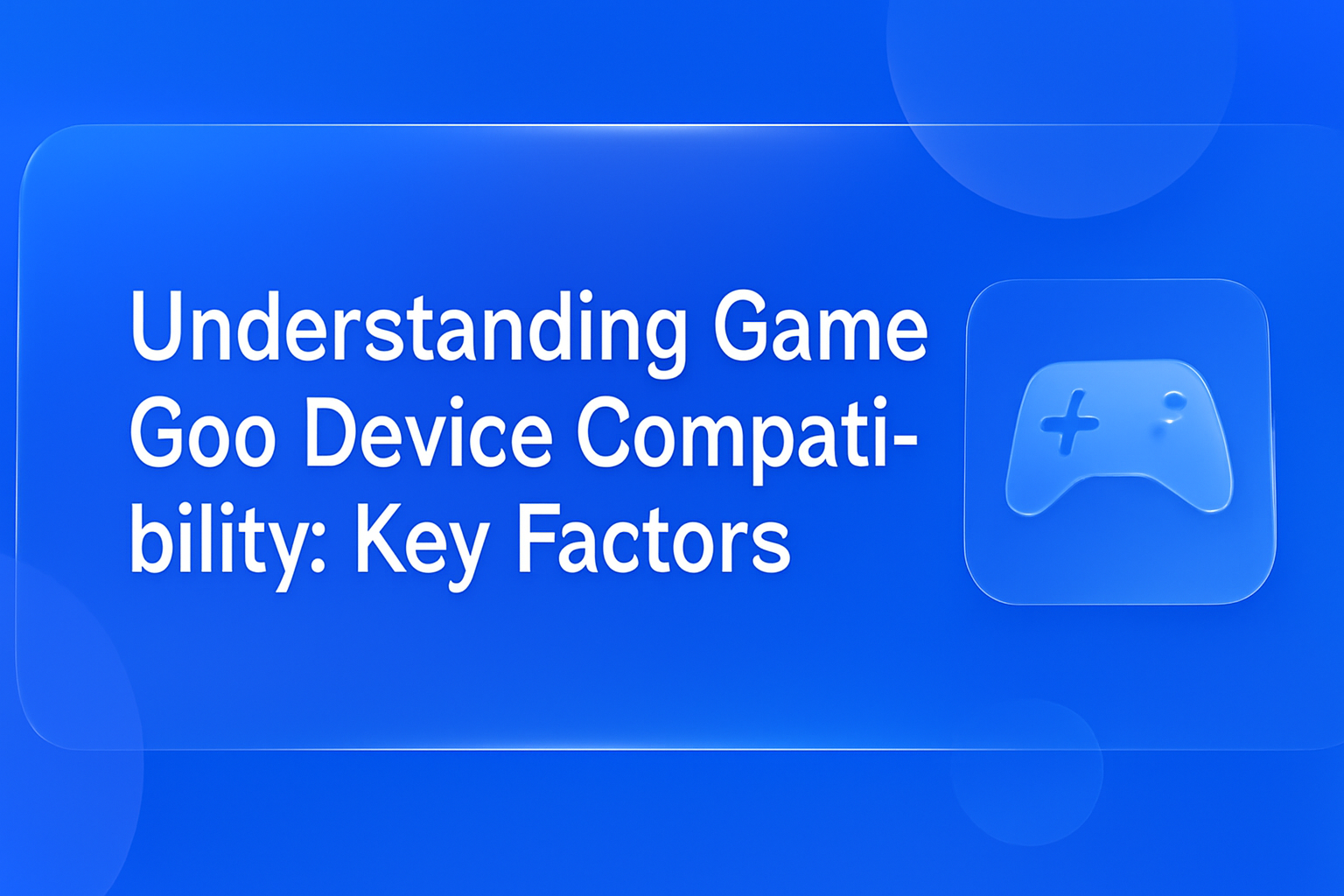 Understanding Game Goo Device Compatibility: Key Factors